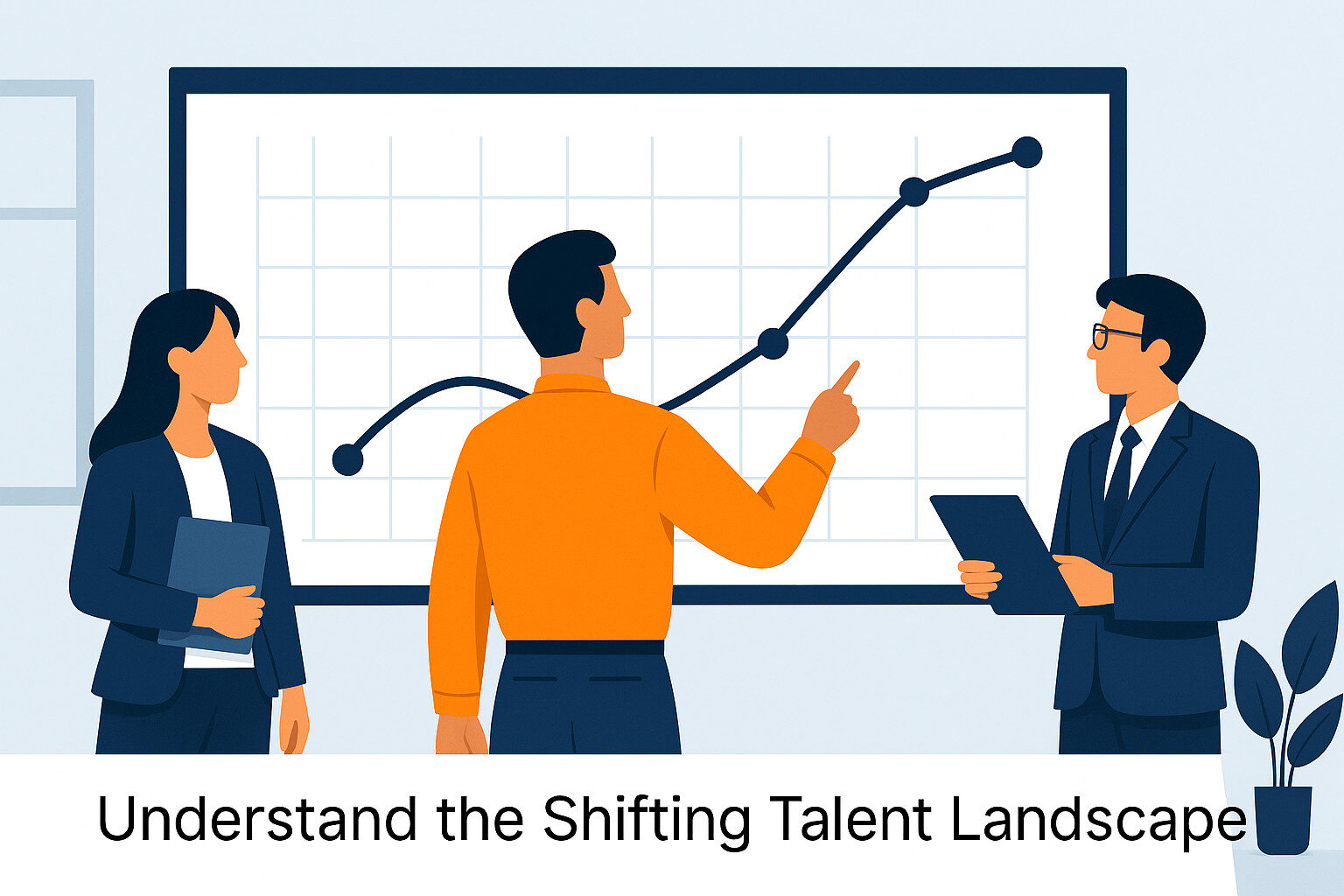 Understand the Shifting Talent Landscape